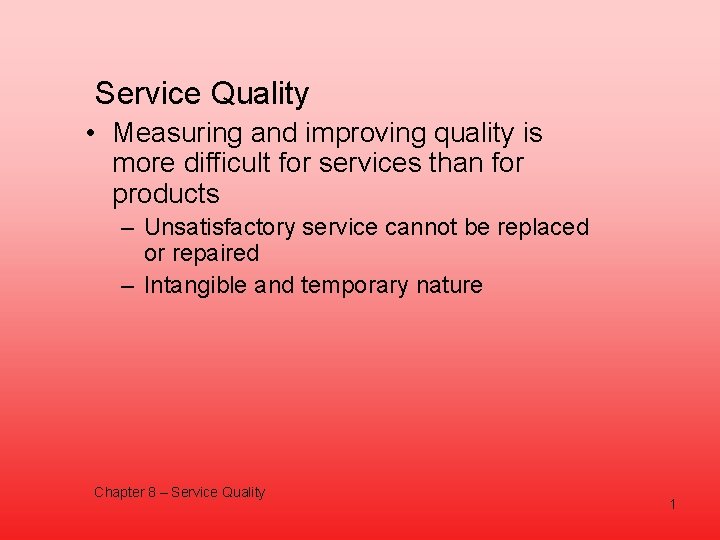 Service Quality

• Measuring and improving quality is more difficult for services than for products

– Unsatisfactory service cannot be replaced or repaired

– Intangible and temporary nature

Chapter 8 – Service Quality

1